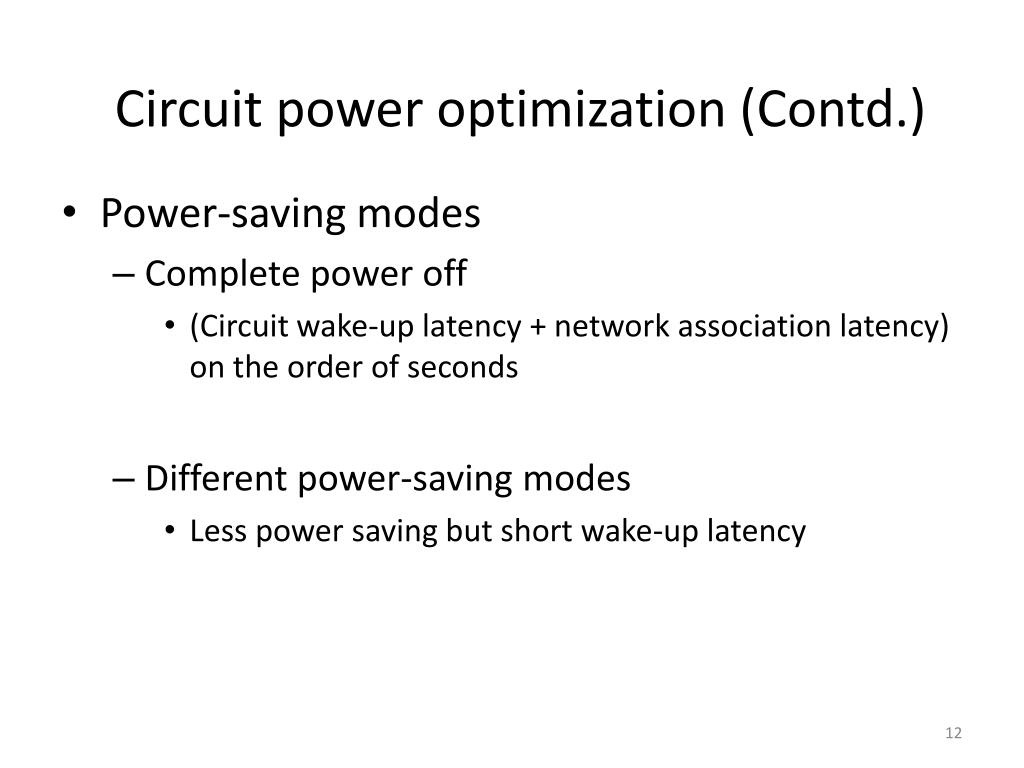 Circuit power optimization (Contd.)

• Power-saving modes
– Complete power off
• (Circuit wake-up latency + network association latency) on the order of seconds

– Different power-saving modes
• Less power saving but short wake-up latency

12